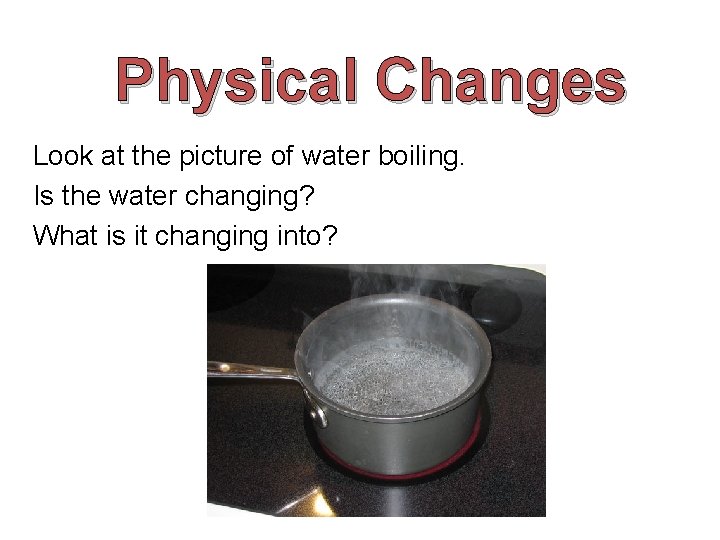 Physical Changes

Look at the picture of water boiling.
Is the water changing?
What is it changing into?